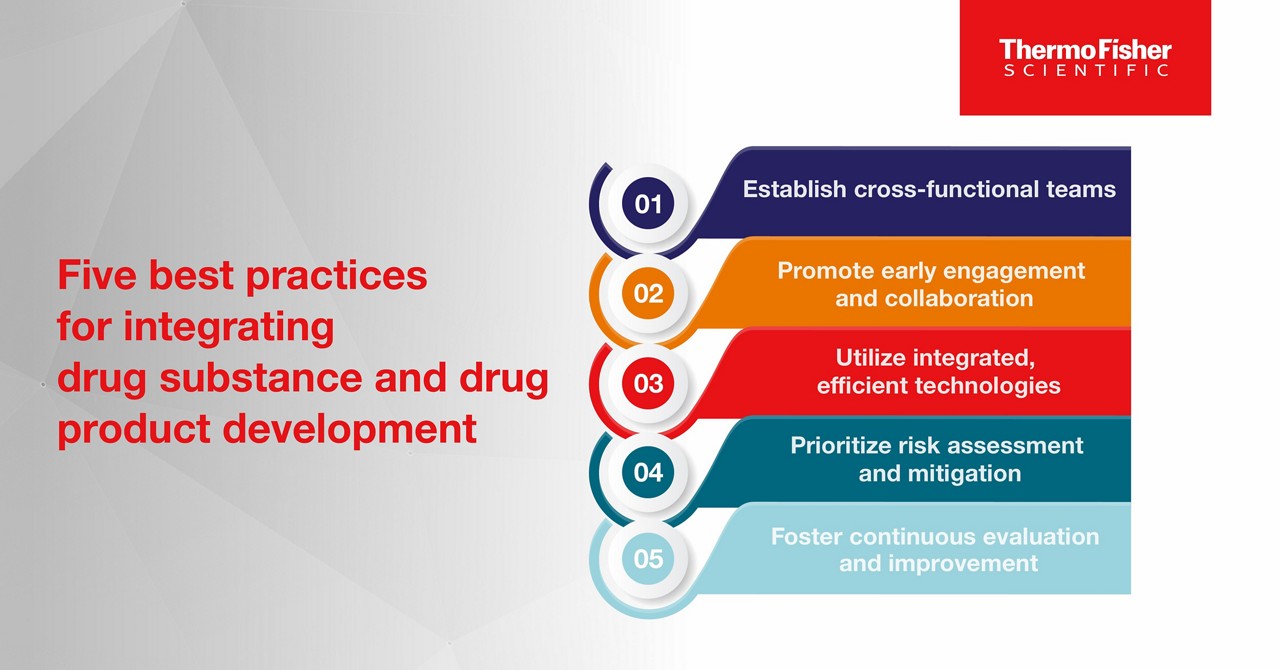 ThermoFisher
SCIENTIFIC

Five best practices for integrating drug substance and drug product development

01 Establish cross-functional teams

02 Promote early engagement and collaboration

03 Utilize integrated, efficient technologies

04 Prioritize risk assessment and mitigation

05 Foster continuous evaluation and improvement